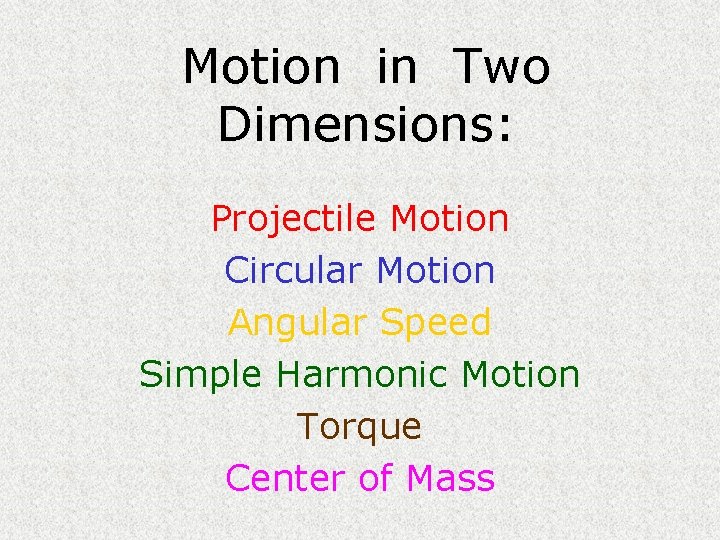 Motion in Two Dimensions:

Projectile Motion
Circular Motion
Angular Speed
Simple Harmonic Motion
Torque
Center of Mass